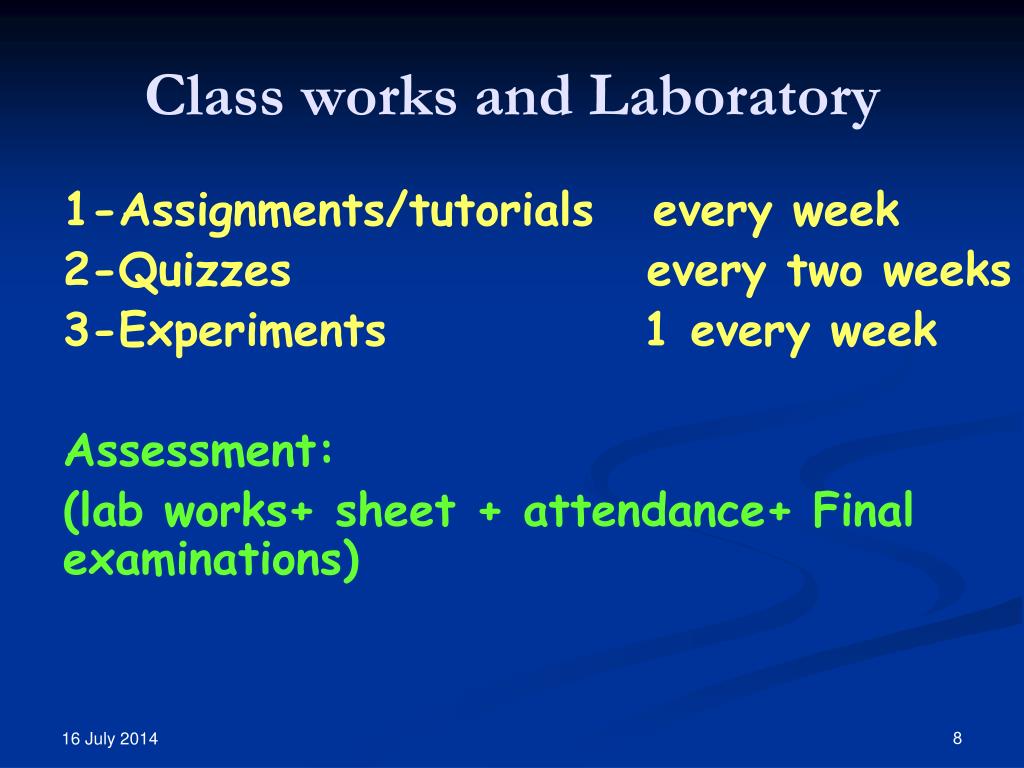 Class works and Laboratory

1-Assignments/tutorials every week
2-Quizzes every two weeks
3-Experiments 1 every week

Assessment:
(lab works+ sheet + attendance+ Final examinations)

16 July 2014

8